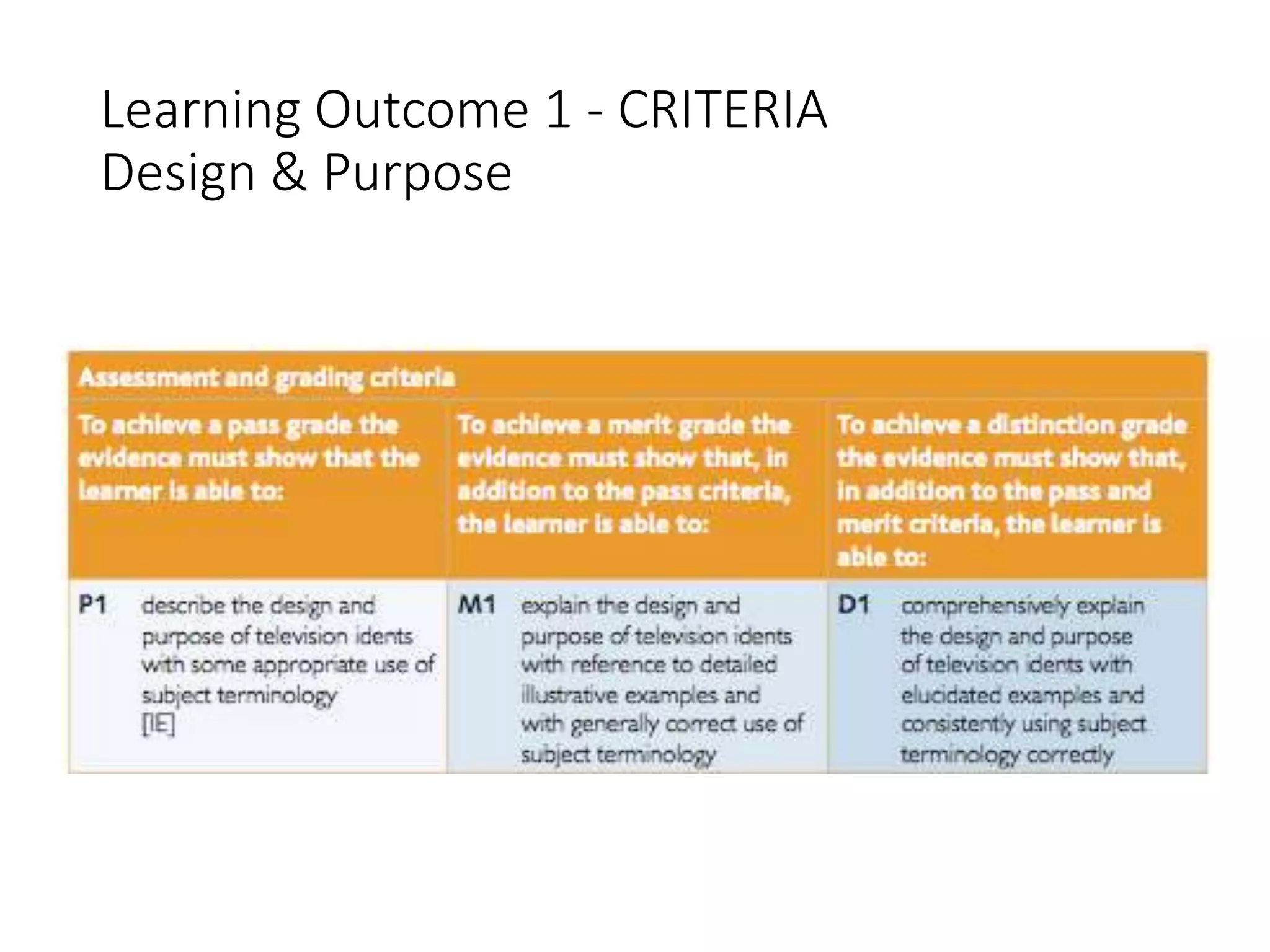 Learning Outcome 1 - CRITERIA
Design & Purpose

Assessment and grading criteria

| To achieve a pass grade the evidence must show that the learner is able to: | To achieve a merit grade the evidence must show that, in addition to the pass criteria, the learner is able to: | To achieve a distinction grade the evidence must show that, in addition to the pass and merit criteria, the learner is able to: |
|---|---|---|
| P1 describe the design and purpose of television idents with some appropriate use of subject terminology [IE] | M1 explain the design and purpose of television idents with reference to detailed illustrative examples and with generally correct use of subject terminology | D1 comprehensively explain the design and purpose of television idents with elucidated examples and consistently using subject terminology correctly |